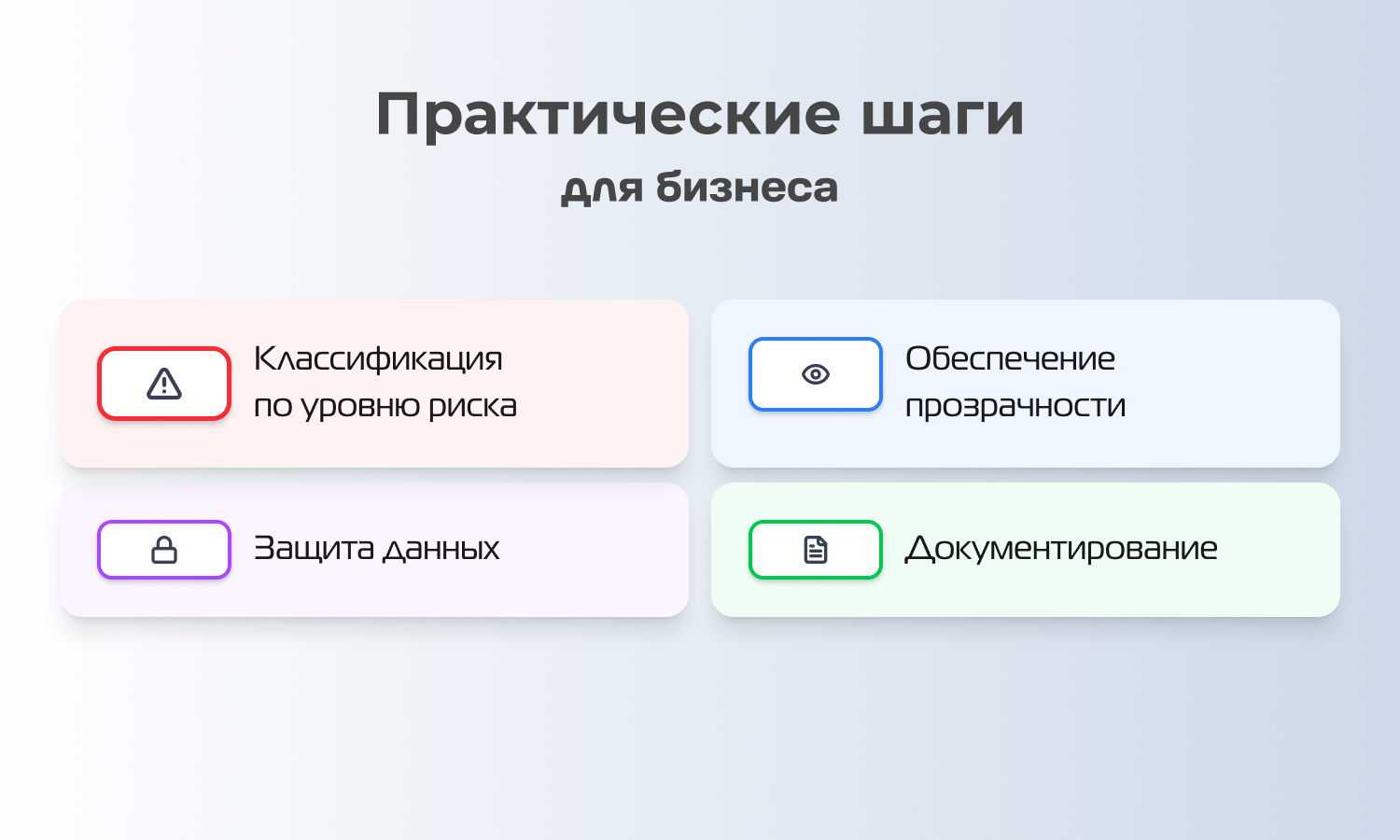 Практические шаги
для бизнеса

Классификация по уровню риска

Обеспечение прозрачности

Защита данных

Документирование